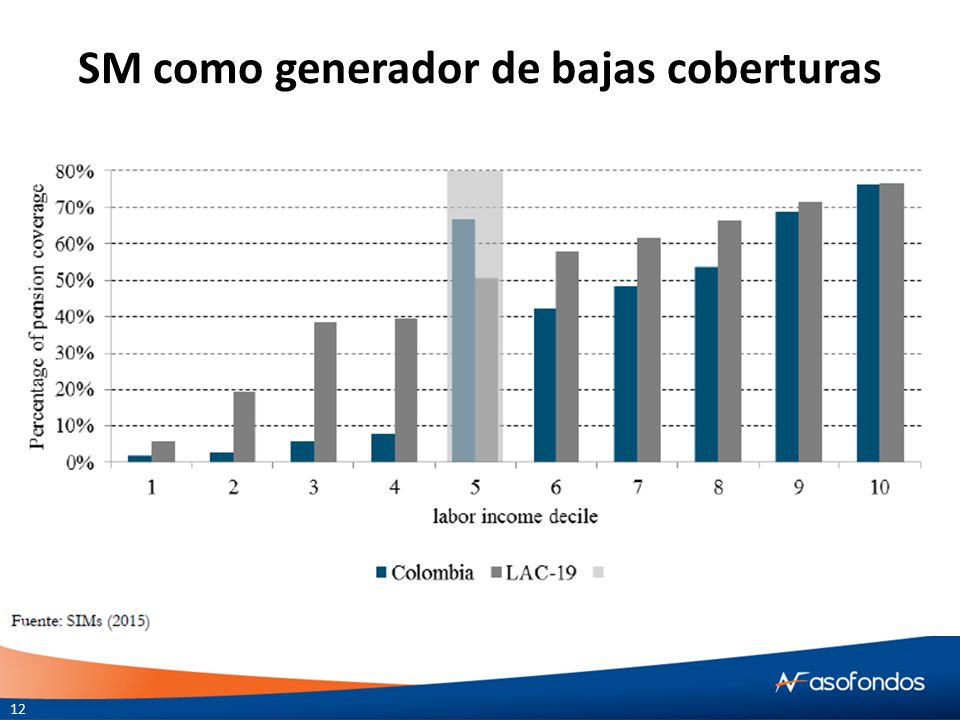 SM como generador de bajas coberturas

Percentage of pension coverage

80%
70%
60%
50%
40%
30%
20%
10%
0%

1 2 3 4 5 6 7 8 9 10

labor income decile

Colombia LAC-19

Fuente: SIMs (2015)

asofondos

12